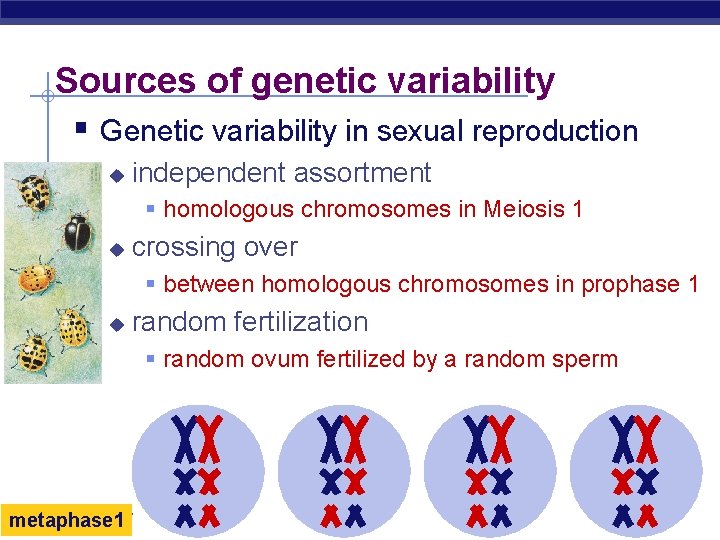 Sources of genetic variability

Genetic variability in sexual reproduction

independent assortment

homologous chromosomes in Meiosis 1

crossing over

between homologous chromosomes in prophase 1

random fertilization

random ovum fertilized by a random sperm

metaphase1